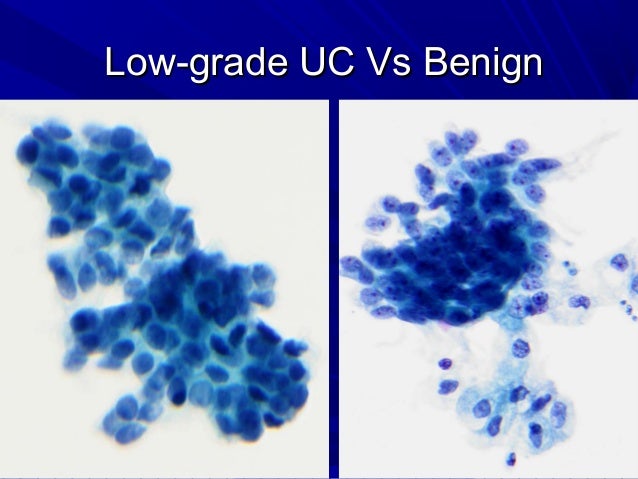 Low-grade UC Vs Benign